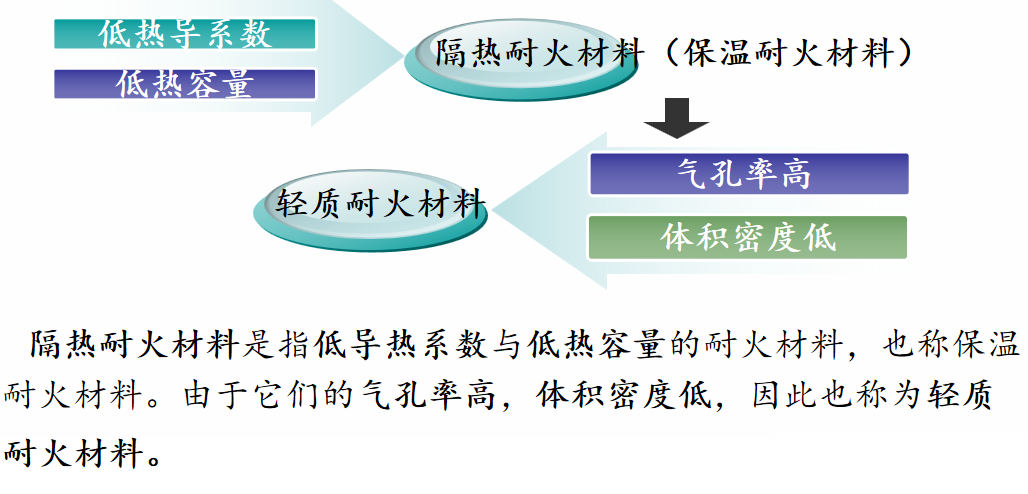 低热导系数
低热容量
隔热耐火材料（保温耐火材料）
气孔率高
体积密度低
轻质耐火材料

隔热耐火材料是指低导热系数与低热容量的耐火材料，也称保温耐火材料。由于它们的气孔率高，体积密度低，因此也称为轻质耐火材料。